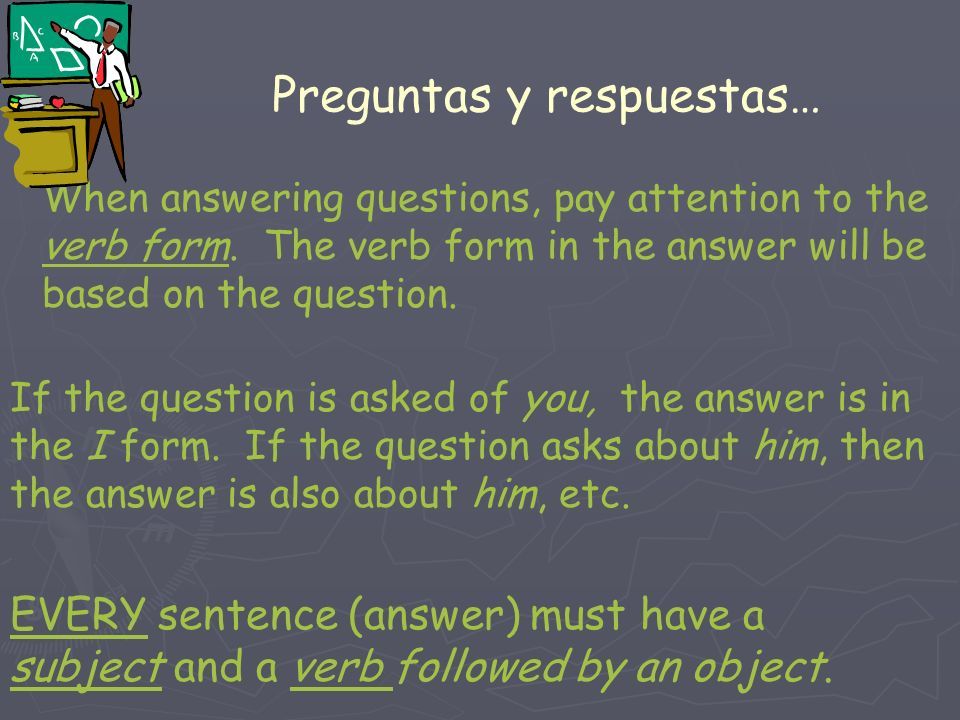 Preguntas y respuestas…

When answering questions, pay attention to the verb form. The verb form in the answer will be based on the question.

If the question is asked of you, the answer is in the I form. If the question asks about him, then the answer is also about him, etc.

EVERY sentence (answer) must have a subject and a verb followed by an object.